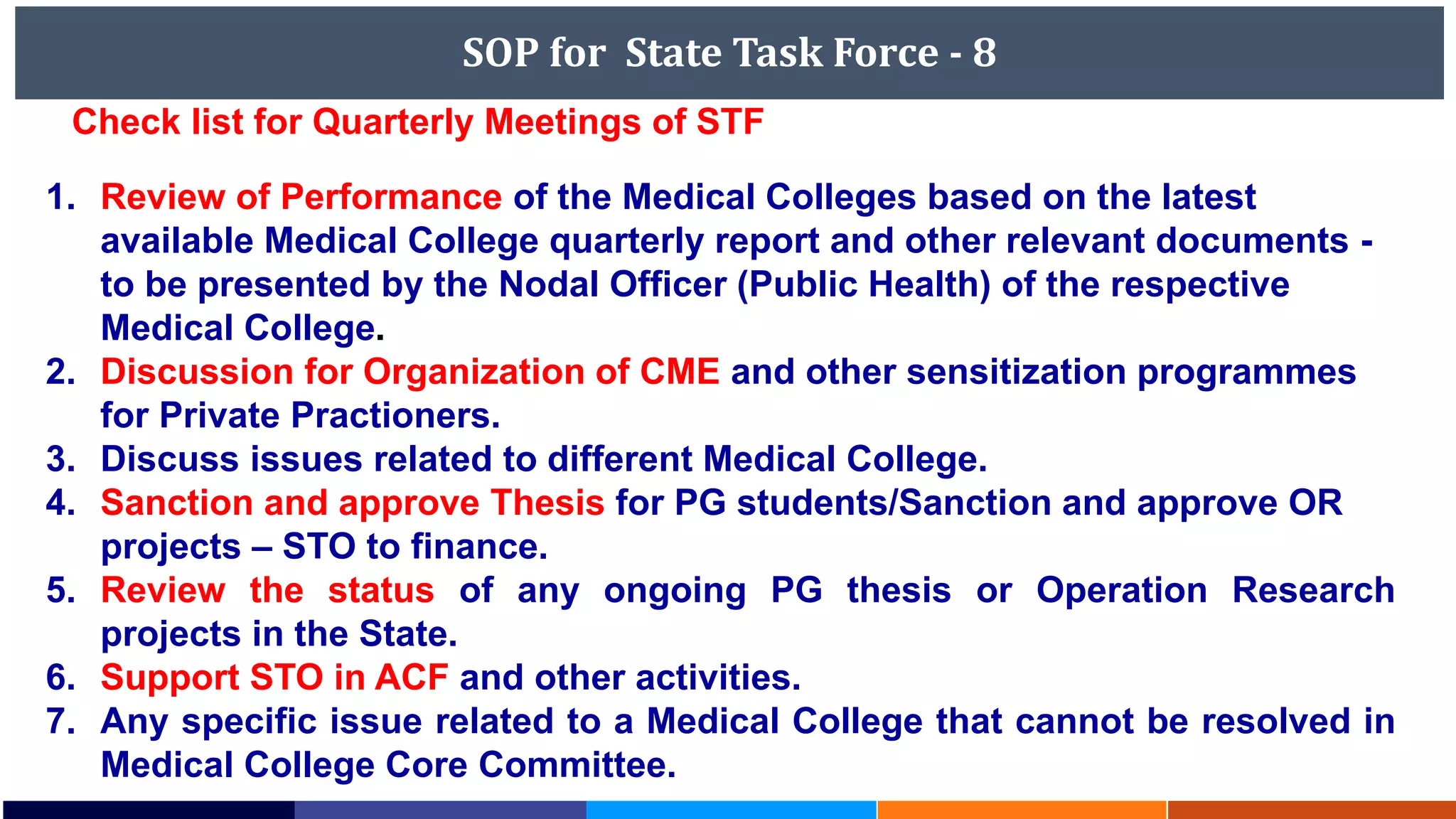 SOP for State Task Force - 8

Check list for Quarterly Meetings of STF

1. Review of Performance of the Medical Colleges based on the latest available Medical College quarterly report and other relevant documents - to be presented by the Nodal Officer (Public Health) of the respective Medical College.
2. Discussion for Organization of CME and other sensitization programmes for Private Practioners.
3. Discuss issues related to different Medical College.
4. Sanction and approve Thesis for PG students/Sanction and approve OR projects – STO to finance.
5. Review the status of any ongoing PG thesis or Operation Research projects in the State.
6. Support STO in ACF and other activities.
7. Any specific issue related to a Medical College that cannot be resolved in Medical College Core Committee.